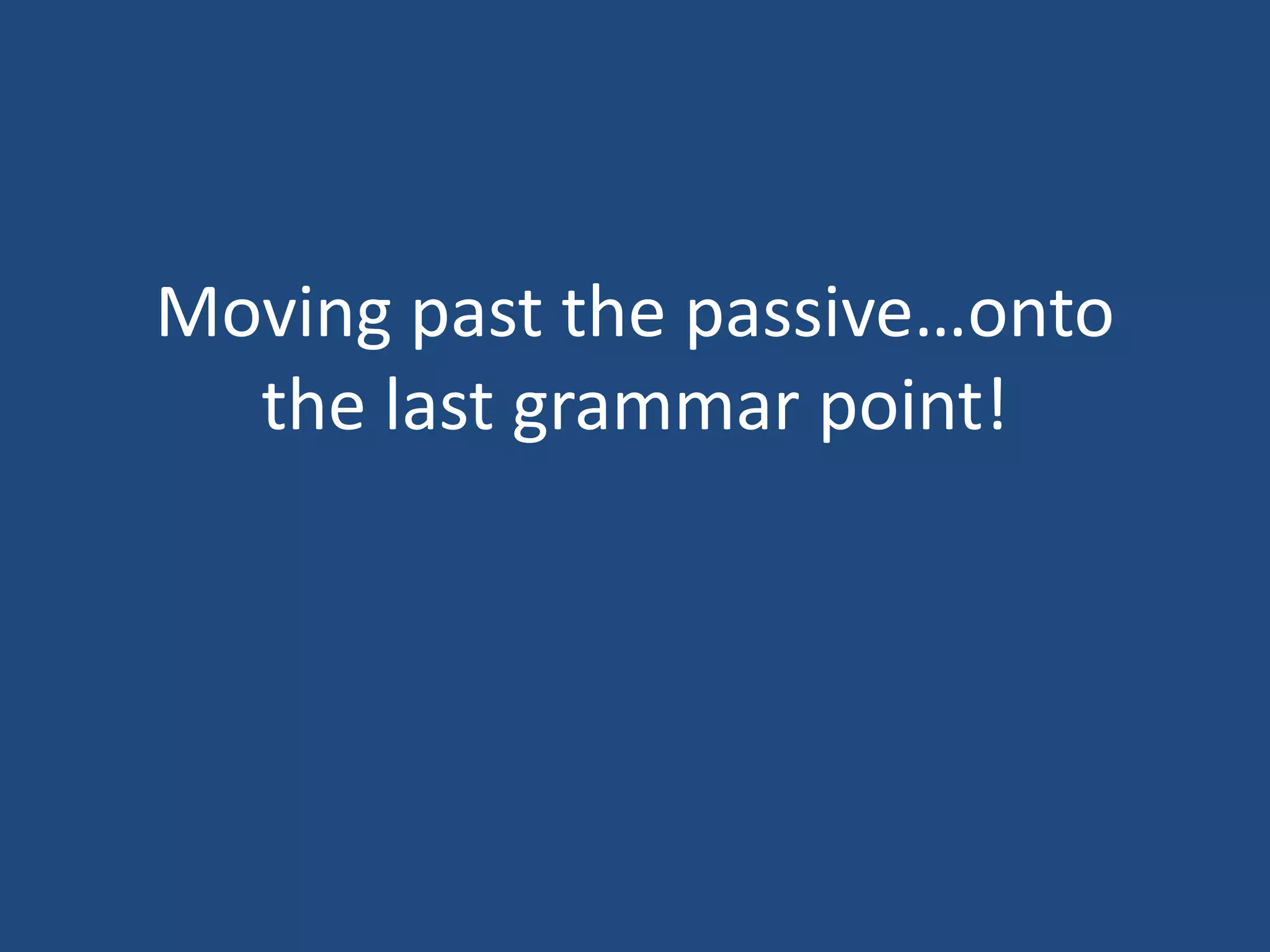 Moving past the passive…onto the last grammar point!